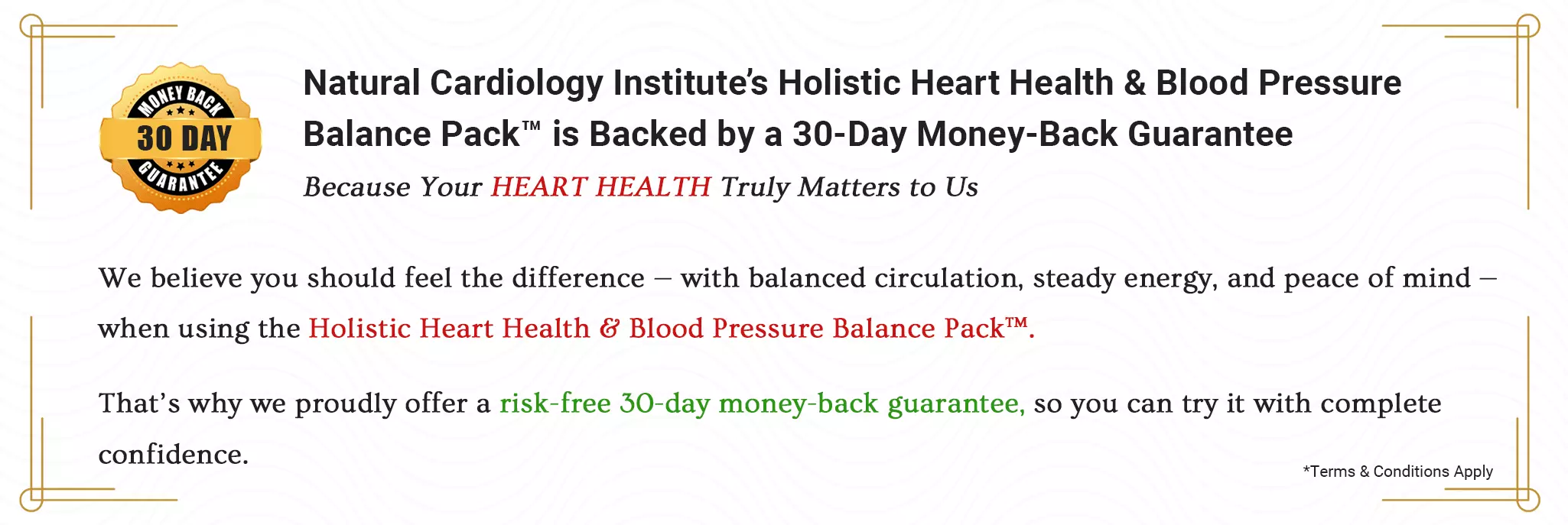 MONEY BACK
30 DAY
GUARANTEE

Natural Cardiology Institute's Holistic Heart Health & Blood Pressure Balance Pack™ is Backed by a 30-Day Money-Back Guarantee

Because Your HEART HEALTH Truly Matters to Us

We believe you should feel the difference – with balanced circulation, steady energy, and peace of mind – when using the Holistic Heart Health & Blood Pressure Balance Pack™.

That's why we proudly offer a risk-free 30-day money-back guarantee, so you can try it with complete confidence.

*Terms & Conditions Apply